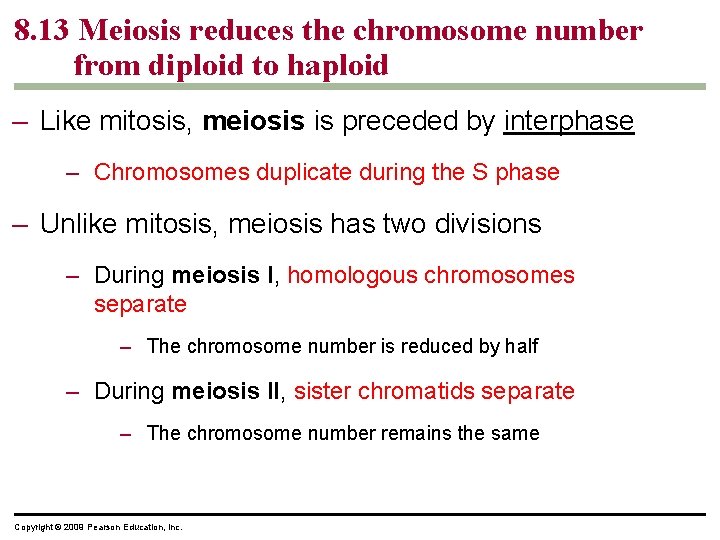 8.13 Meiosis reduces the chromosome number from diploid to haploid

– Like mitosis, meiosis is preceded by interphase

– Chromosomes duplicate during the S phase

– Unlike mitosis, meiosis has two divisions

– During meiosis I, homologous chromosomes separate

– The chromosome number is reduced by half

– During meiosis II, sister chromatids separate

– The chromosome number remains the same

Copyright © 2009 Pearson Education, Inc.